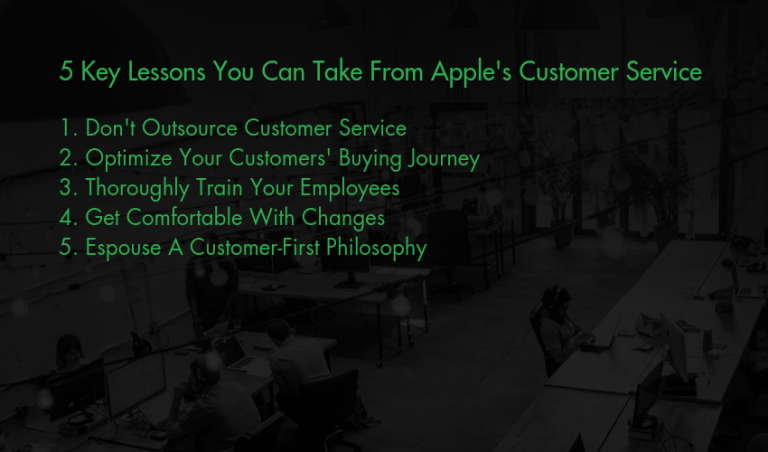 5 Key Lessons You Can Take From Apple's Customer Service

1. Don't Outsource Customer Service
2. Optimize Your Customers' Buying Journey
3. Thoroughly Train Your Employees
4. Get Comfortable With Changes
5. Espouse A Customer-First Philosophy